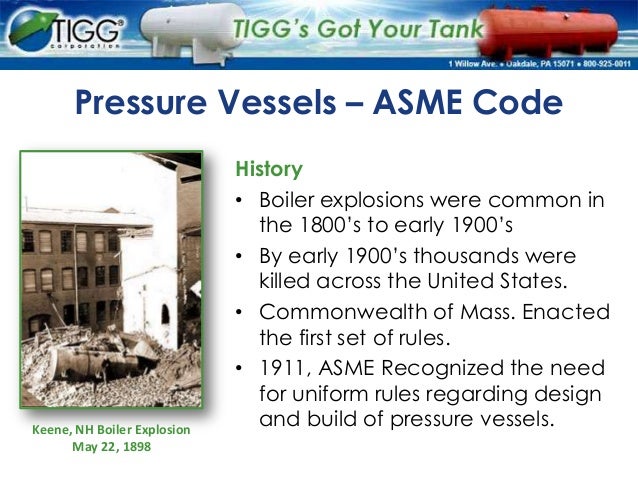 TIGG® corporation

TIGG's Got Your Tank

1 Willow Ave. • Oakdale, PA 15071 • 800-925-0011

Pressure Vessels – ASME Code

History

• Boiler explosions were common in the 1800's to early 1900's
• By early 1900's thousands were killed across the United States.
• Commonwealth of Mass. Enacted the first set of rules.
• 1911, ASME Recognized the need for uniform rules regarding design and build of pressure vessels.

Keene, NH Boiler Explosion
May 22, 1898